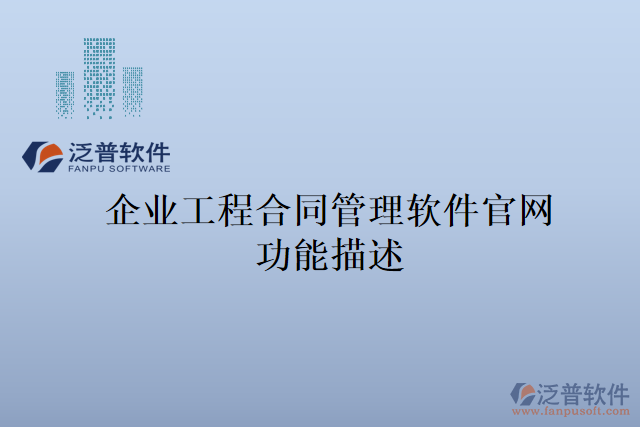 泛普软件
FANPU SOFTWARE

企业工程合同管理软件官网功能描述

泛普软件
www.fanpusoft.com